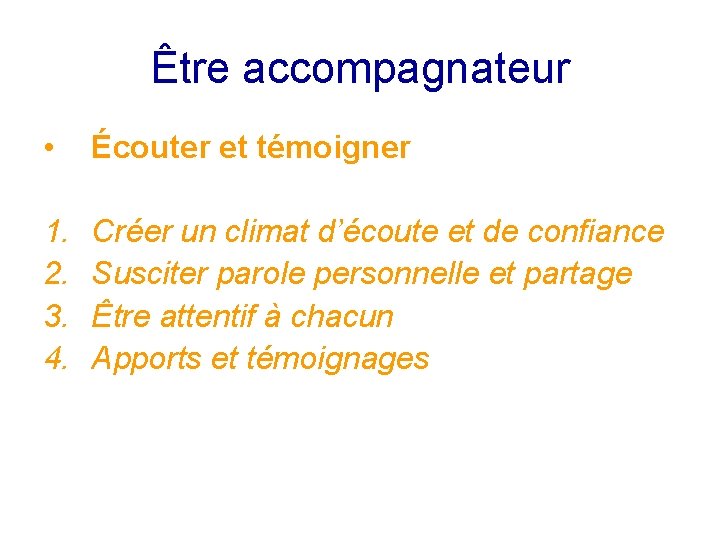 Être accompagnateur

• Écouter et témoigner

1. Créer un climat d’écoute et de confiance
2. Susciter parole personnelle et partage
3. Être attentif à chacun
4. Apports et témoignages